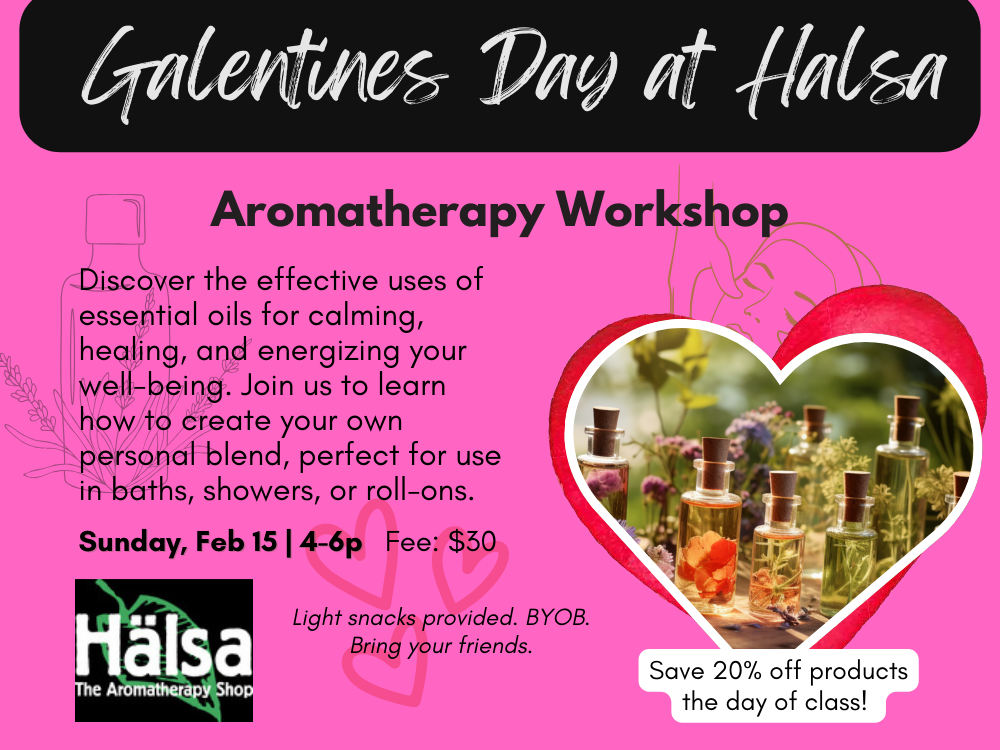 Galentines Day at Halsa

Aromatherapy Workshop

Discover the effective uses of essential oils for calming, healing, and energizing your well-being. Join us to learn how to create your own personal blend, perfect for use in baths, showers, or roll-ons.

Sunday, Feb 15 | 4-6p Fee: $30

Hälsa
The Aromatherapy Shop

Light snacks provided. BYOB.
Bring your friends.

Save 20% off products the day of class!